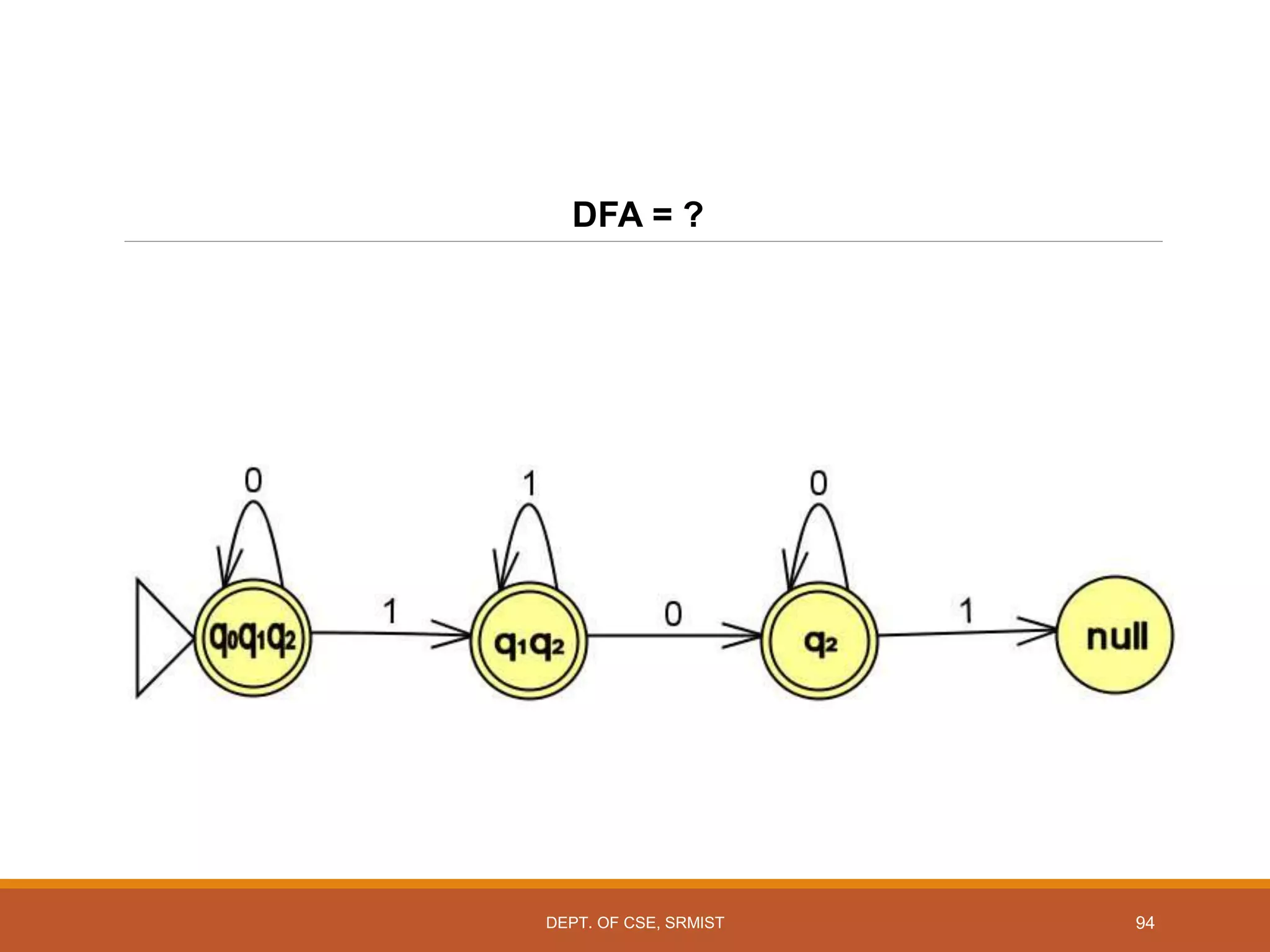 DFA = ?

0

1

0

$q_0q_1q_2$

1

$q_1q_2$

0

$q_2$

1

null

DEPT. OF CSE, SRMIST

94